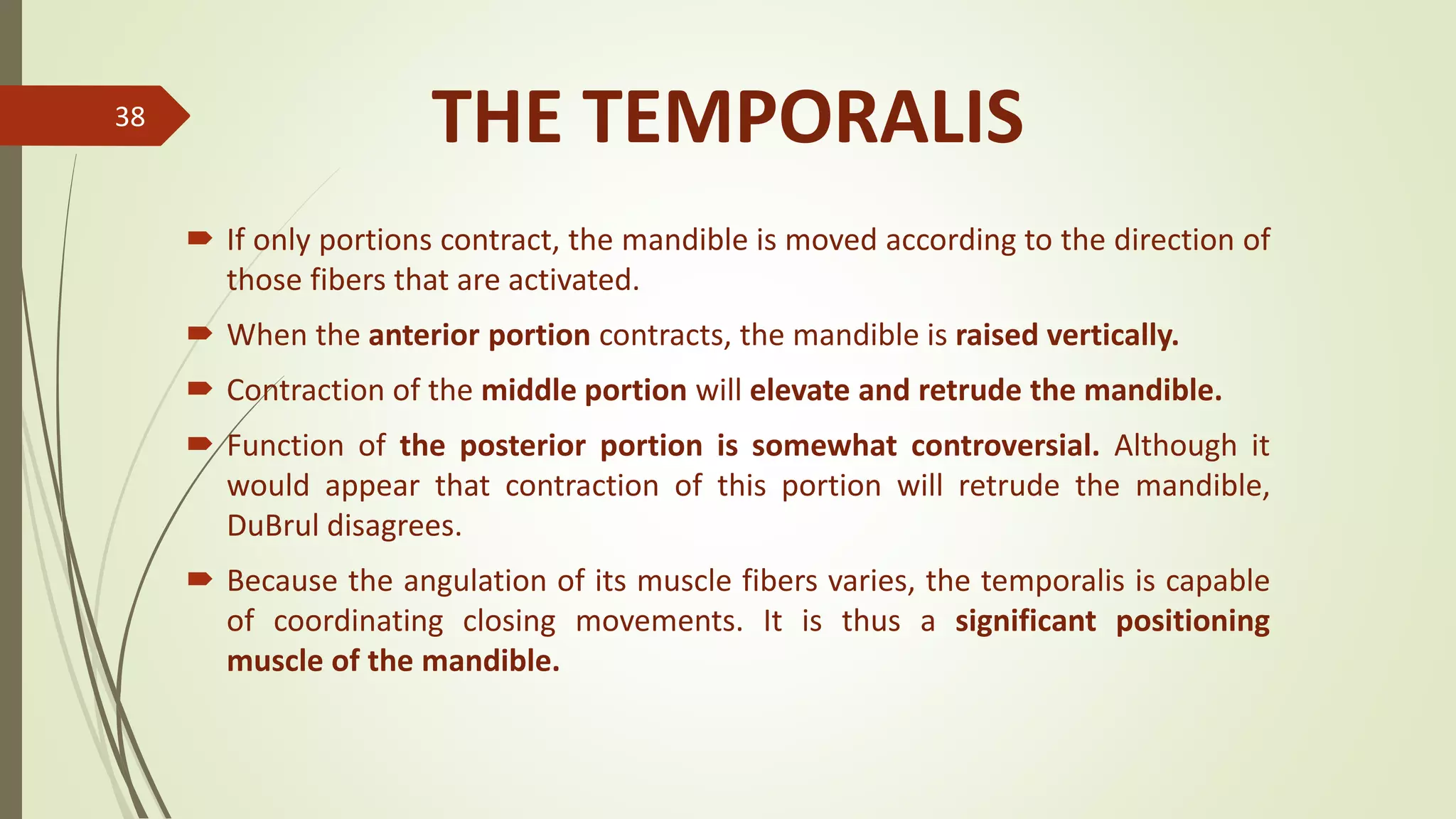 38

THE TEMPORALIS

If only portions contract, the mandible is moved according to the direction of those fibers that are activated.

When the anterior portion contracts, the mandible is raised vertically.

Contraction of the middle portion will elevate and retrude the mandible.

Function of the posterior portion is somewhat controversial. Although it would appear that contraction of this portion will retrude the mandible, DuBrul disagrees.

Because the angulation of its muscle fibers varies, the temporalis is capable of coordinating closing movements. It is thus a significant positioning muscle of the mandible.